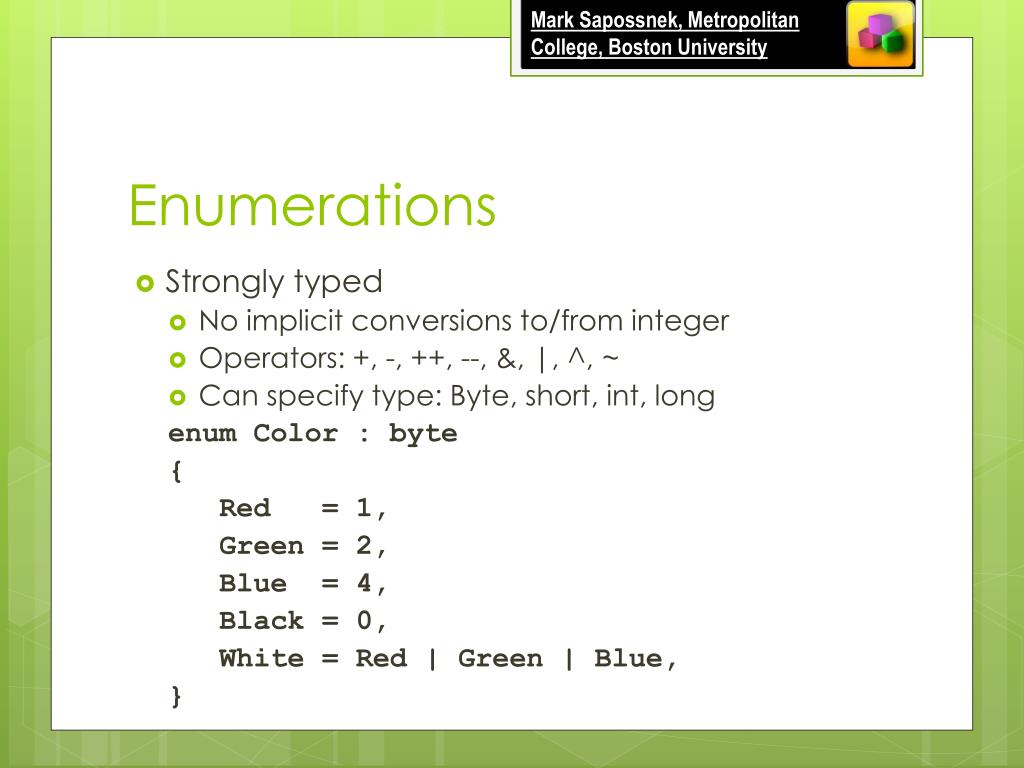 Mark Sapossnek, Metropolitan College, Boston University

Enumerations

Strongly typed
No implicit conversions to/from integer
Operators: +, -, ++, --, &, |, ^, ~
Can specify type: Byte, short, int, long
enum Color : byte
{
Red = 1,
Green = 2,
Blue = 4,
Black = 0,
White = Red | Green | Blue,
}